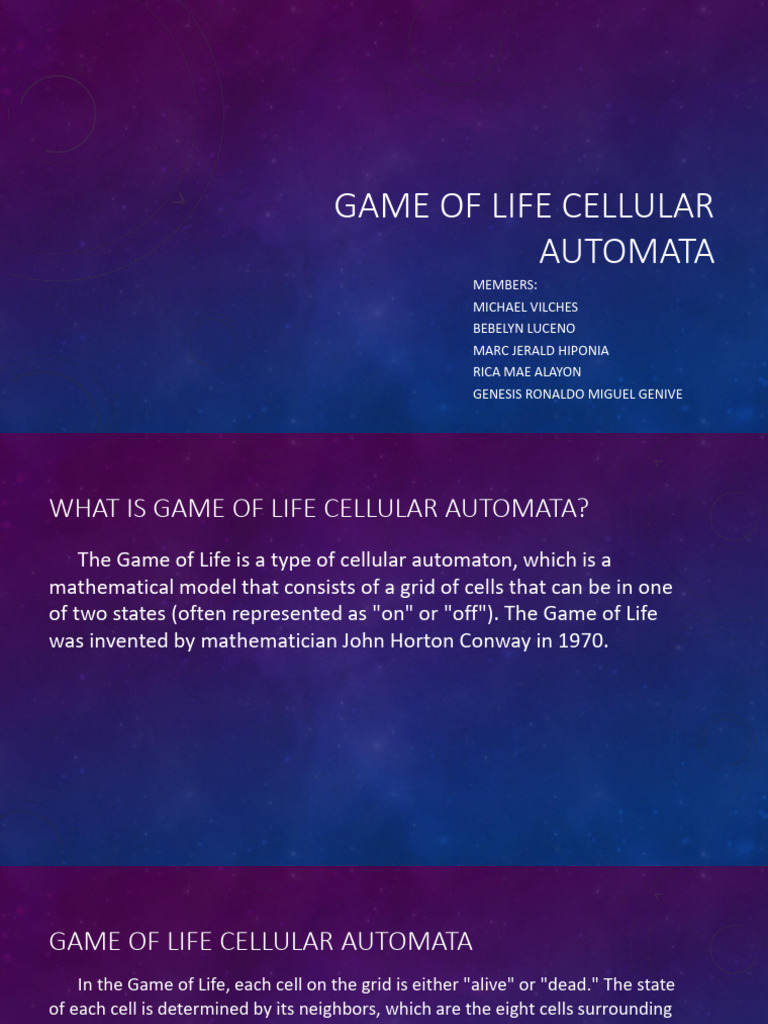 GAME OF LIFE CELLULAR AUTOMATA

MEMBERS:
MICHAEL VILCHES
BEBELYN LUCENO
MARC JERALD HIPONIA
RICA MAE ALAYON
GENESIS RONALDO MIGUEL GENIVE

WHAT IS GAME OF LIFE CELLULAR AUTOMATA?

The Game of Life is a type of cellular automaton, which is a mathematical model that consists of a grid of cells that can be in one of two states (often represented as "on" or "off"). The Game of Life was invented by mathematician John Horton Conway in 1970.

GAME OF LIFE CELLULAR AUTOMATA

In the Game of Life, each cell on the grid is either "alive" or "dead." The state of each cell is determined by its neighbors, which are the eight cells surrounding